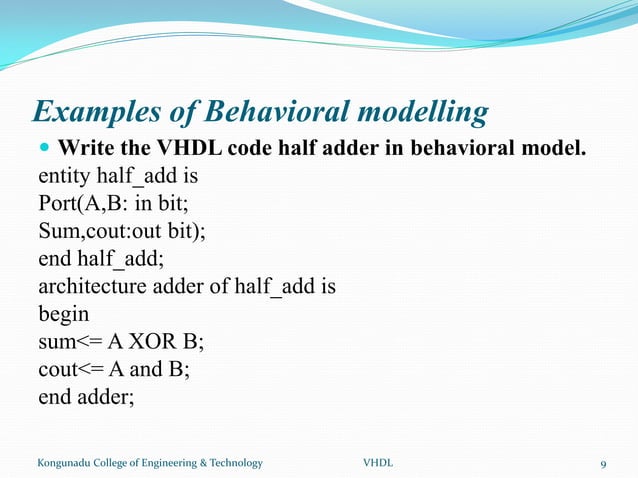 Examples of Behavioral modelling

Write the VHDL code half adder in behavioral model.

entity half_add is
Port(A,B: in bit;
Sum,cout:out bit);
end half_add;
architecture adder of half_add is
begin
sum<= A XOR B;
cout<= A and B;
end adder;

Kongunadu College of Engineering & Technology VHDL 9